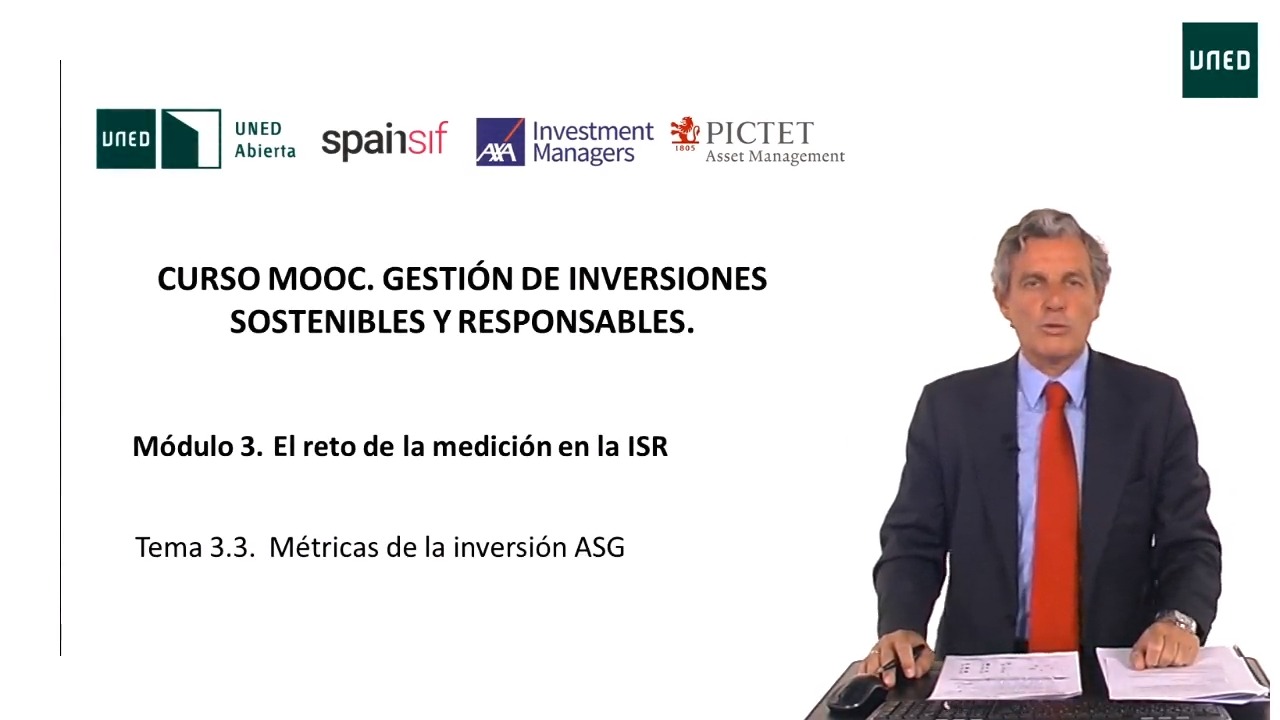 UNED

UNED UNED Abierta spainsif AXA Investment Managers 1805 PICTET Asset Management

CURSO MOOC. GESTIÓN DE INVERSIONES SOSTENIBLES Y RESPONSABLES.

Módulo 3. El reto de la medición en la ISR

Tema 3.3. Métricas de la inversión ASG